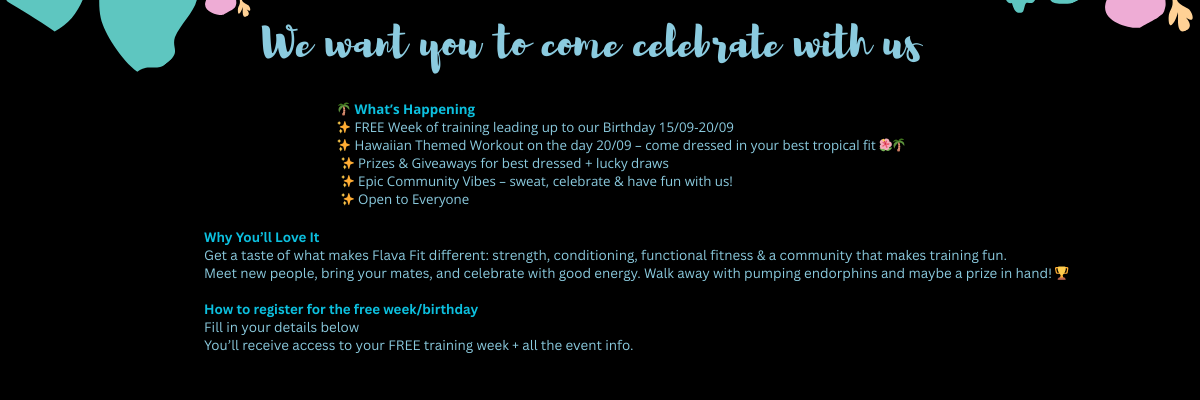 We want you to come celebrate with us

🌴 What's Happening
✨ FREE Week of training leading up to our Birthday 15/09-20/09
✨ Hawaiian Themed Workout on the day 20/09 – come dressed in your best tropical fit 🌺🌴
✨ Prizes & Giveaways for best dressed + lucky draws
✨ Epic Community Vibes – sweat, celebrate & have fun with us!
✨ Open to Everyone

Why You'll Love It
Get a taste of what makes Flava Fit different: strength, conditioning, functional fitness & a community that makes training fun.
Meet new people, bring your mates, and celebrate with good energy. Walk away with pumping endorphins and maybe a prize in hand! 🏆

How to register for the free week/birthday
Fill in your details below
You'll receive access to your FREE training week + all the event info.